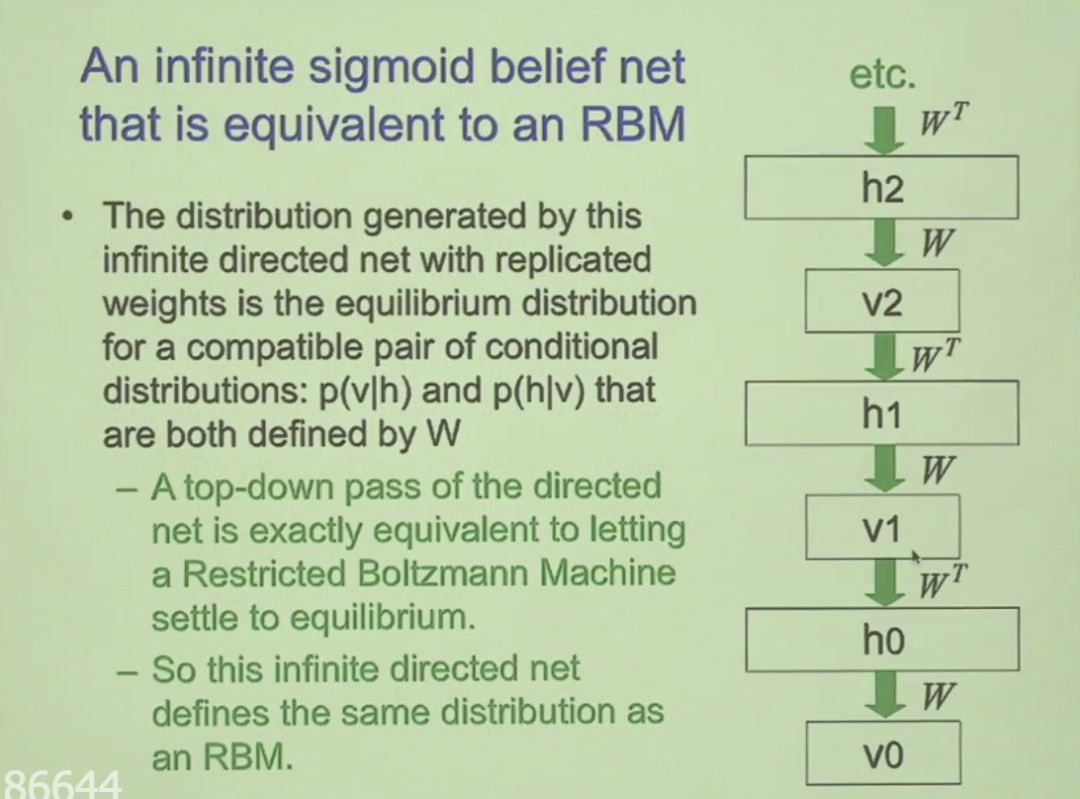 An infinite sigmoid belief net that is equivalent to an RBM

• The distribution generated by this infinite directed net with replicated weights is the equilibrium distribution for a compatible pair of conditional distributions: p(v|h) and p(h|v) that are both defined by W
– A top-down pass of the directed net is exactly equivalent to letting a Restricted Boltzmann Machine settle to equilibrium.
– So this infinite directed net defines the same distribution as an RBM.

etc.
$W^T$
h2
$W$
v2
$W^T$
h1
$W$
v1
$W^T$
h0
$W$
v0

86644